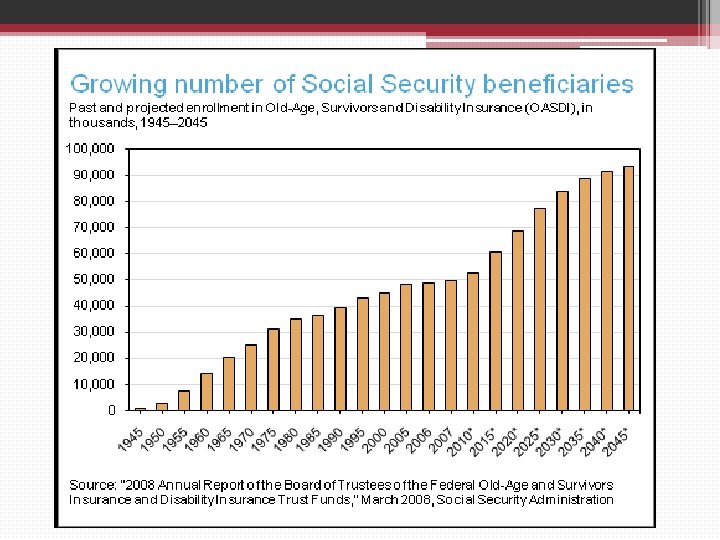 Growing number of Social Security beneficiaries

Past and projected enrollment in Old-Age, Survivors and Disability Insurance (OASDI), in thousands, 1945–2045

100,000
90,000
80,000
70,000
60,000
50,000
40,000
30,000
20,000
10,000
0

1945 1950 1955 1960 1965 1970 1975 1980 1985 1990 1995 2000 2005 2006 2007 2010* 2015* 2020* 2025* 2030* 2035* 2040* 2045*

Source: "2008 Annual Report of the Board of Trustees of the Federal Old-Age and Survivors Insurance and Disability Insurance Trust Funds," March 2008, Social Security Administration